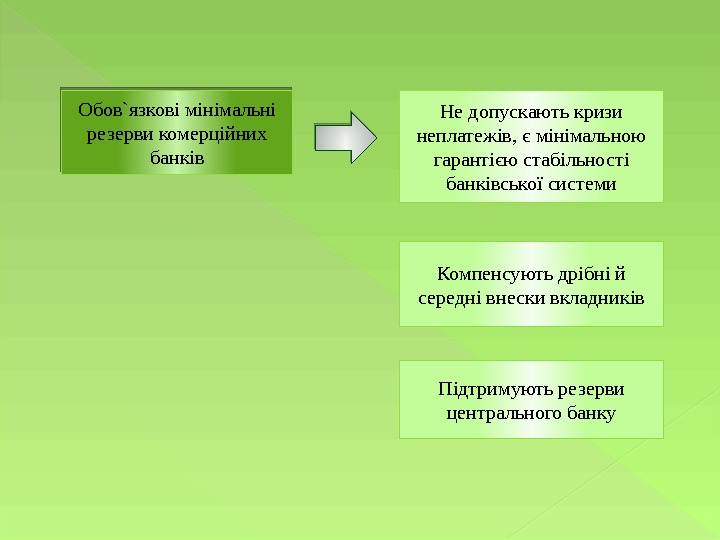 Обов`язкові мінімальні резерви комерційних банків

Не допускають кризи неплатежів, є мінімальною гарантією стабільності банківської системи

Компенсують дрібні й середні внески вкладників

Підтримують резерви центрального банку